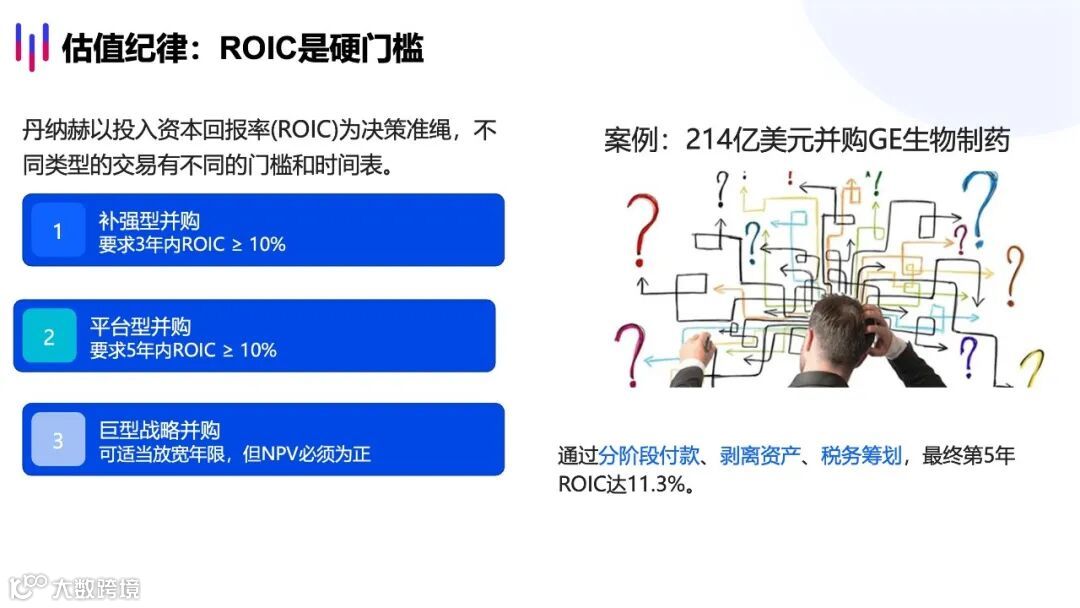 估值纪律：ROIC是硬门槛

丹纳赫以投入资本回报率(ROIC)为决策准绳，不同类型的交易有不同的门槛和时间表。

1 补强型并购
要求3年内ROIC ≥ 10%

2 平台型并购
要求5年内ROIC ≥ 10%

3 巨型战略并购
可适当放宽年限，但NPV必须为正

案例：214亿美元并购GE生物制药

通过分阶段付款、剥离资产、税务筹划，最终第5年ROIC达11.3%。

大数跨境